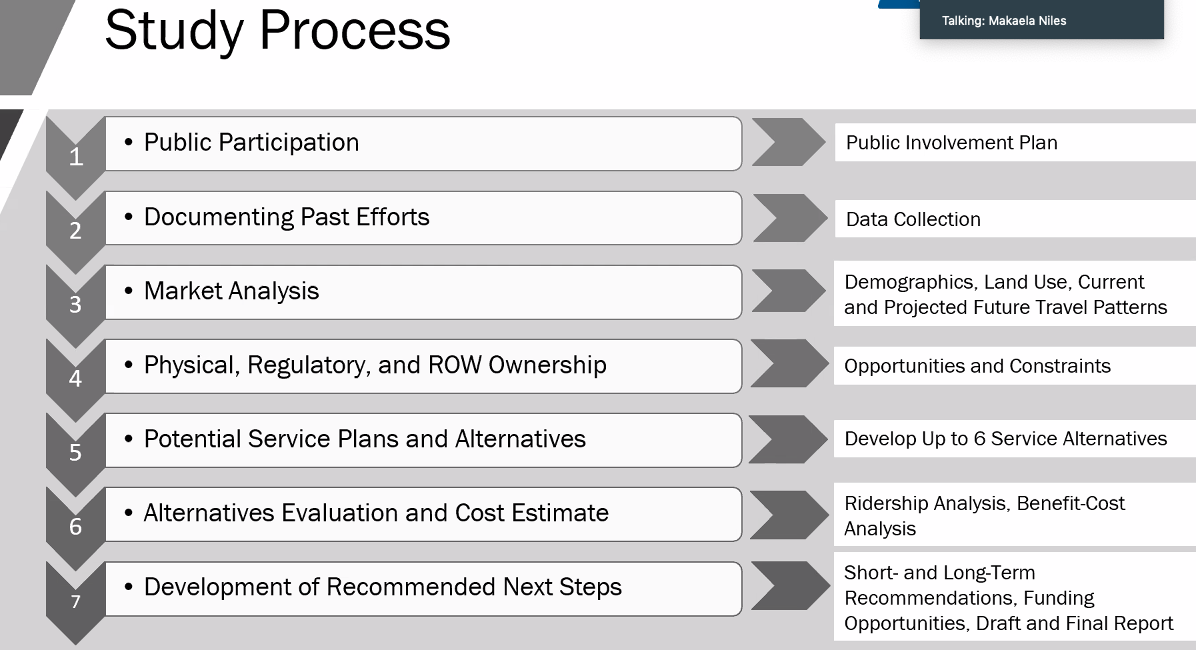 Study Process

Talking: Makaela Niles

1
• Public Participation
Public Involvement Plan

2
• Documenting Past Efforts
Data Collection

3
• Market Analysis
Demographics, Land Use, Current and Projected Future Travel Patterns

4
• Physical, Regulatory, and ROW Ownership
Opportunities and Constraints

5
• Potential Service Plans and Alternatives
Develop Up to 6 Service Alternatives

6
• Alternatives Evaluation and Cost Estimate
Ridership Analysis, Benefit-Cost Analysis

7
• Development of Recommended Next Steps
Short- and Long-Term Recommendations, Funding Opportunities, Draft and Final Report